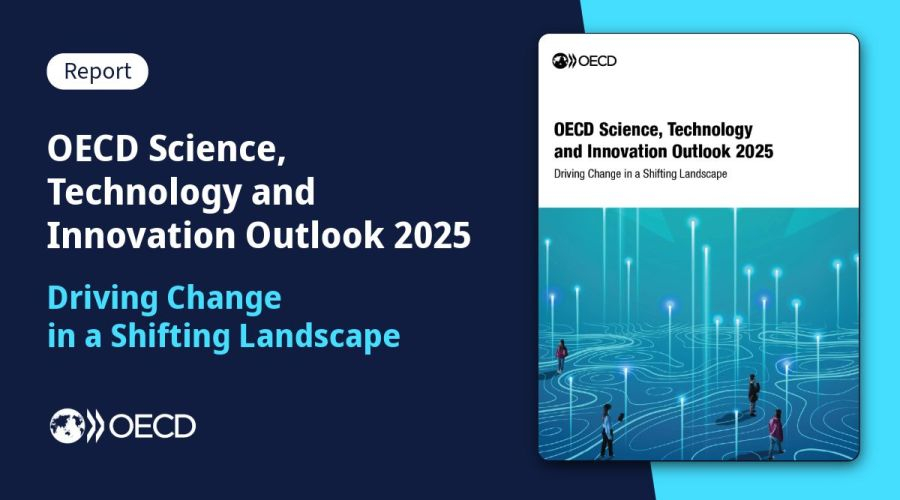 Report

OECD Science, Technology and Innovation Outlook 2025

Driving Change in a Shifting Landscape

OECD

OECD

OECD Science, Technology and Innovation Outlook 2025

Driving Change in a Shifting Landscape